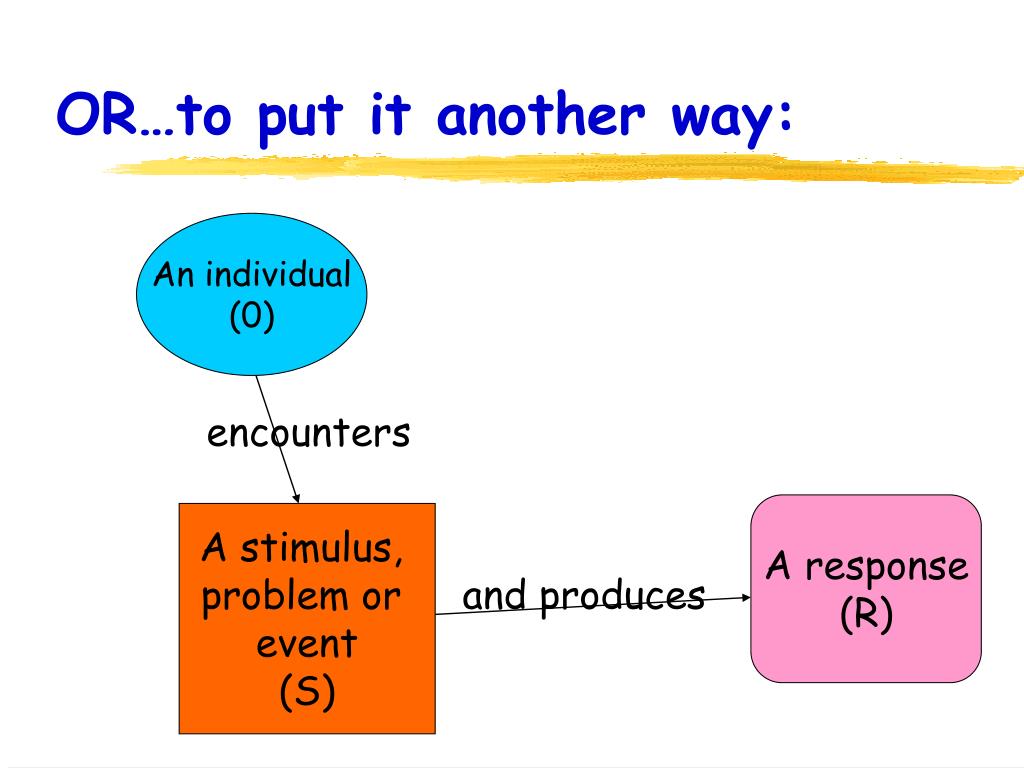 OR…to put it another way:

An individual (0)

encounters

A stimulus, problem or event (S)

and produces

A response (R)